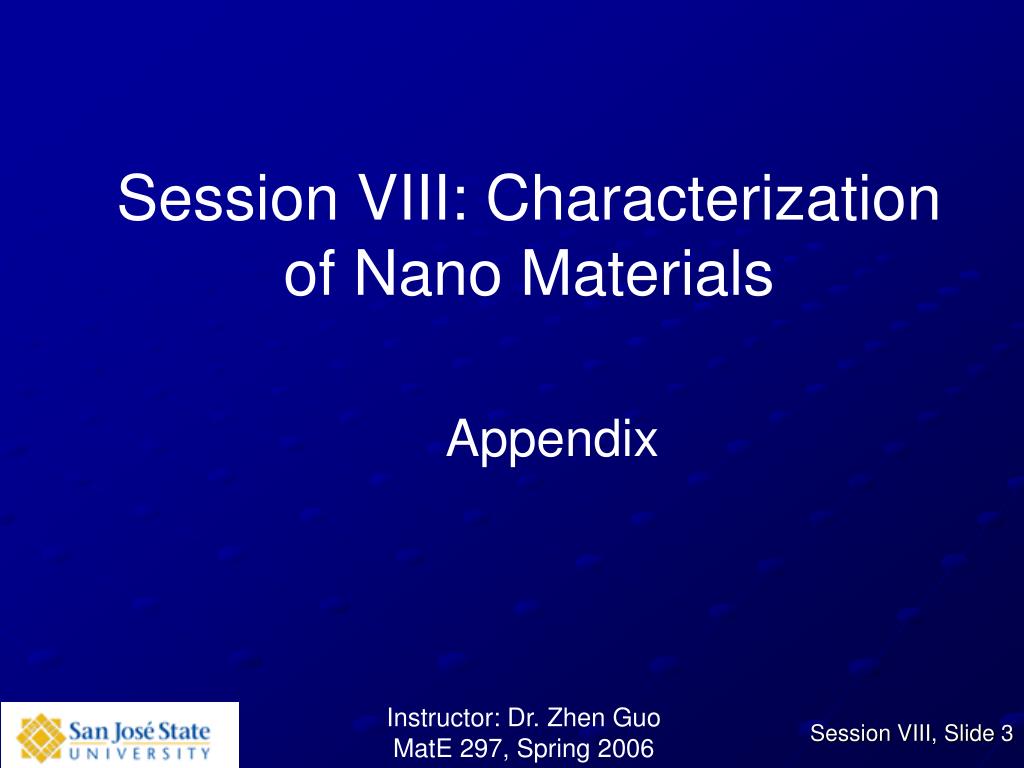 Session VIII: Characterization of Nano Materials

Appendix

San José State
UNIVERSITY

Instructor: Dr. Zhen Guo
MatE 297, Spring 2006

Session VIII, Slide 3